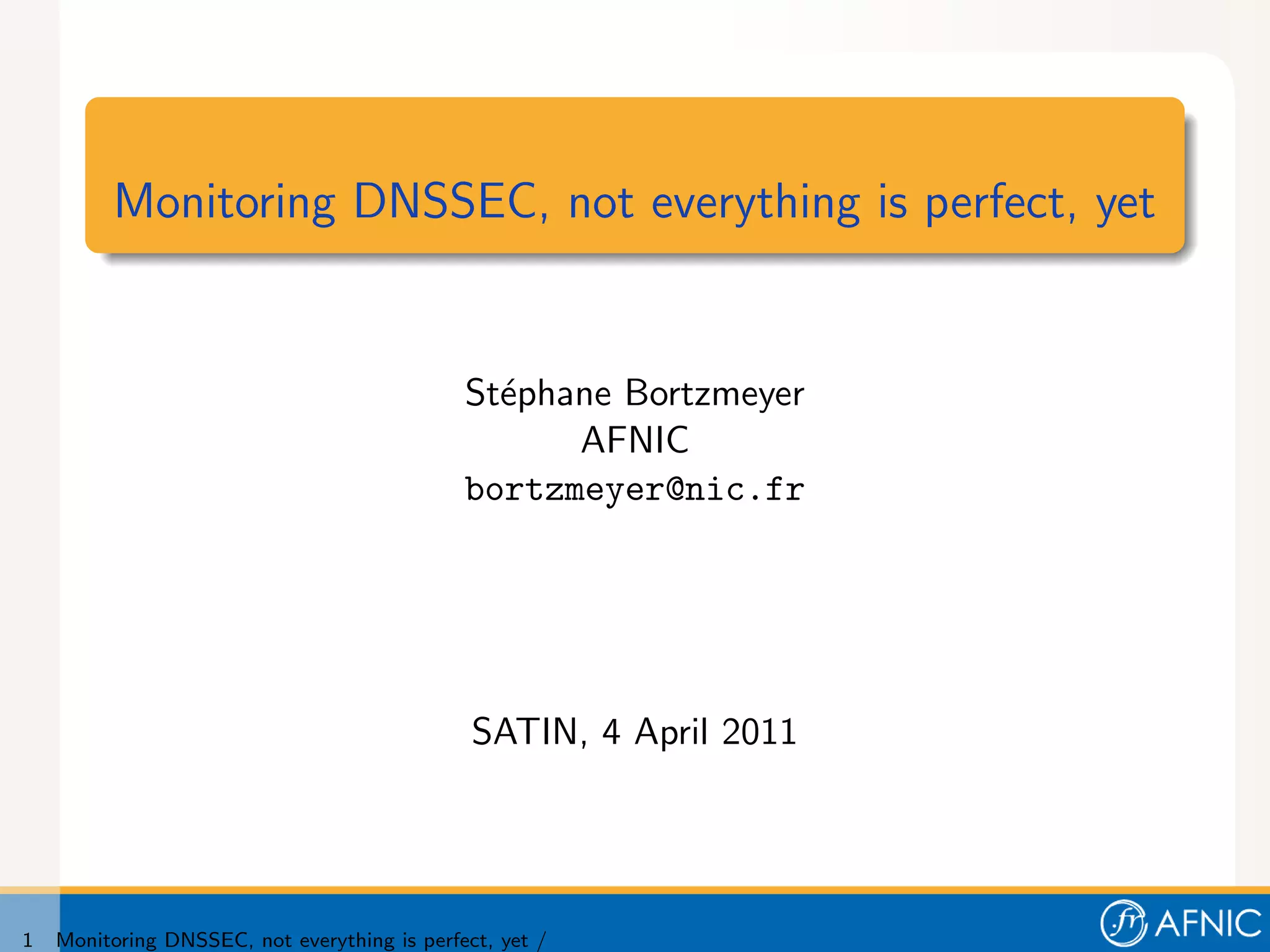 Monitoring DNSSEC, not everything is perfect, yet

Stéphane Bortzmeyer
AFNIC
bortzmeyer@nic.fr

SATIN, 4 April 2011

1 Monitoring DNSSEC, not everything is perfect, yet /

.fr AFNIC